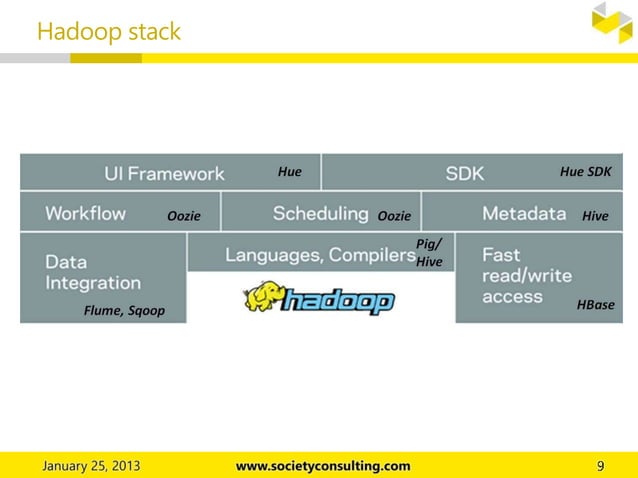 Hadoop stack

UI Framework Hue

SDK Hue SDK

Workflow Oozie

Scheduling Oozie

Metadata Hive

Data Integration Flume, Sqoop

Languages, Compilers Pig/ Hive

hadoop

Fast read/write access HBase

January 25, 2013 www.societyconsulting.com 9